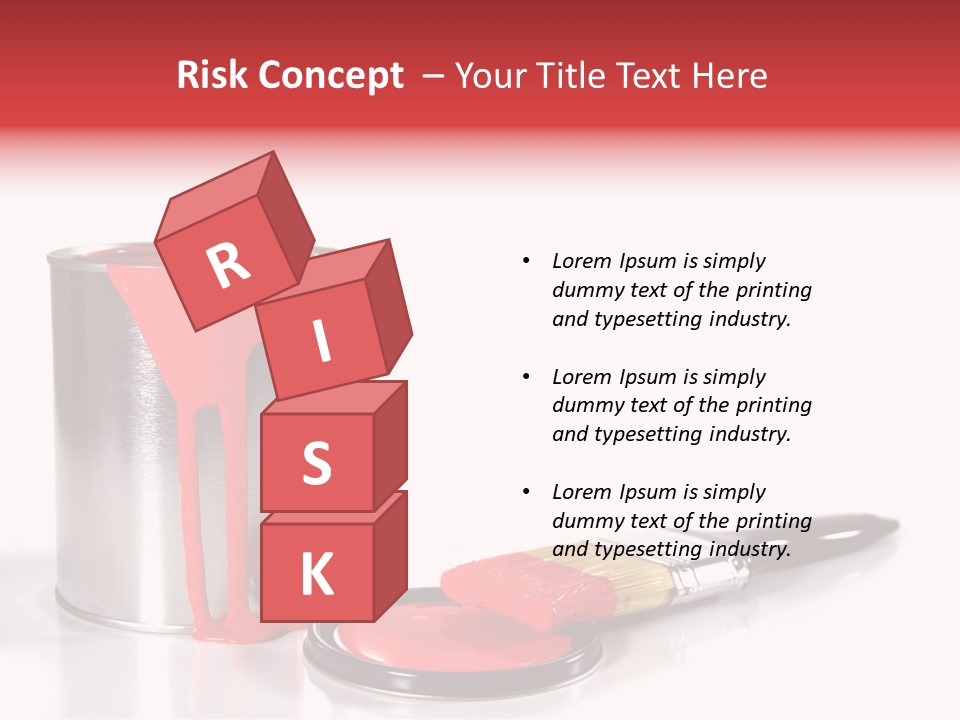 Risk Concept – Your Title Text Here

R
I
S
K

• Lorem Ipsum is simply dummy text of the printing and typesetting industry.

• Lorem Ipsum is simply dummy text of the printing and typesetting industry.

• Lorem Ipsum is simply dummy text of the printing and typesetting industry.